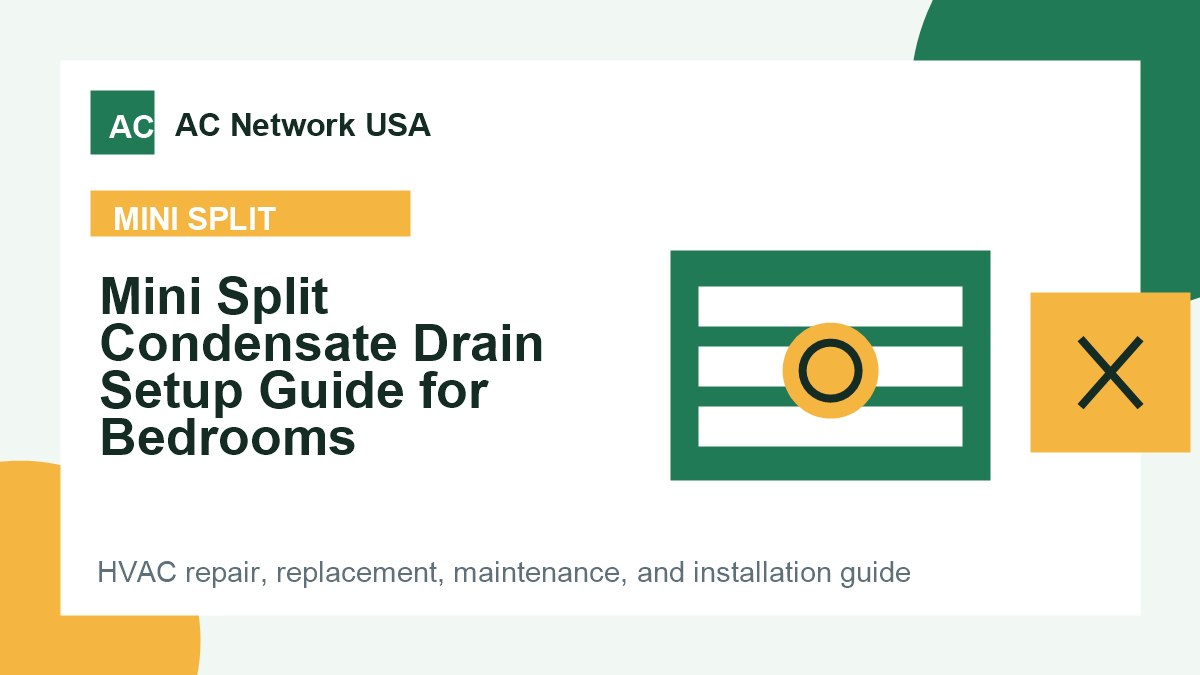 AC

AC Network USA

MINI SPLIT

Mini Split Condensate Drain Setup Guide for Bedrooms

HVAC repair, replacement, maintenance, and installation guide